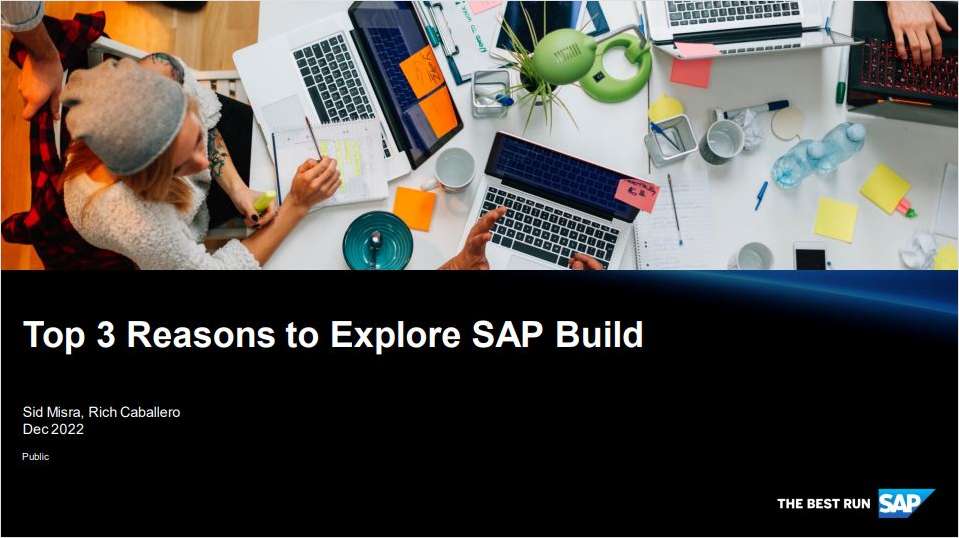 Top 3 Reasons to Explore SAP Build

Sid Misra, Rich Caballero
Dec 2022

Public

THE BEST RUN SAP